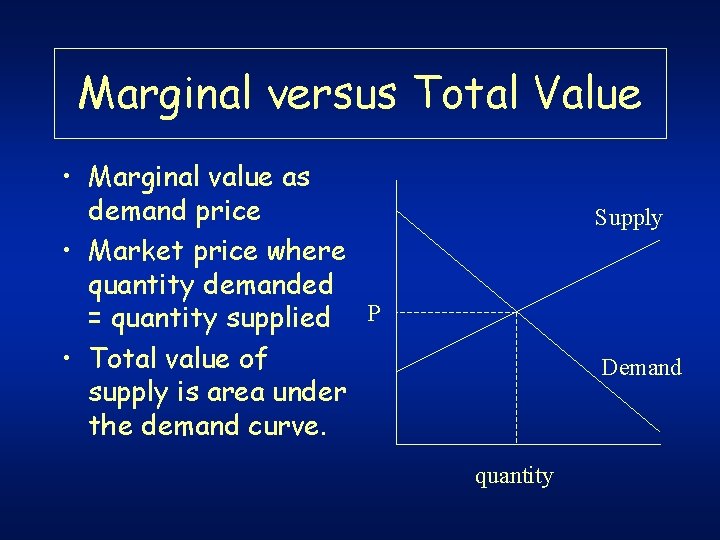 Marginal versus Total Value

• Marginal value as demand price
• Market price where quantity demanded = quantity supplied
• Total value of supply is area under the demand curve.

Supply
P
Demand
quantity